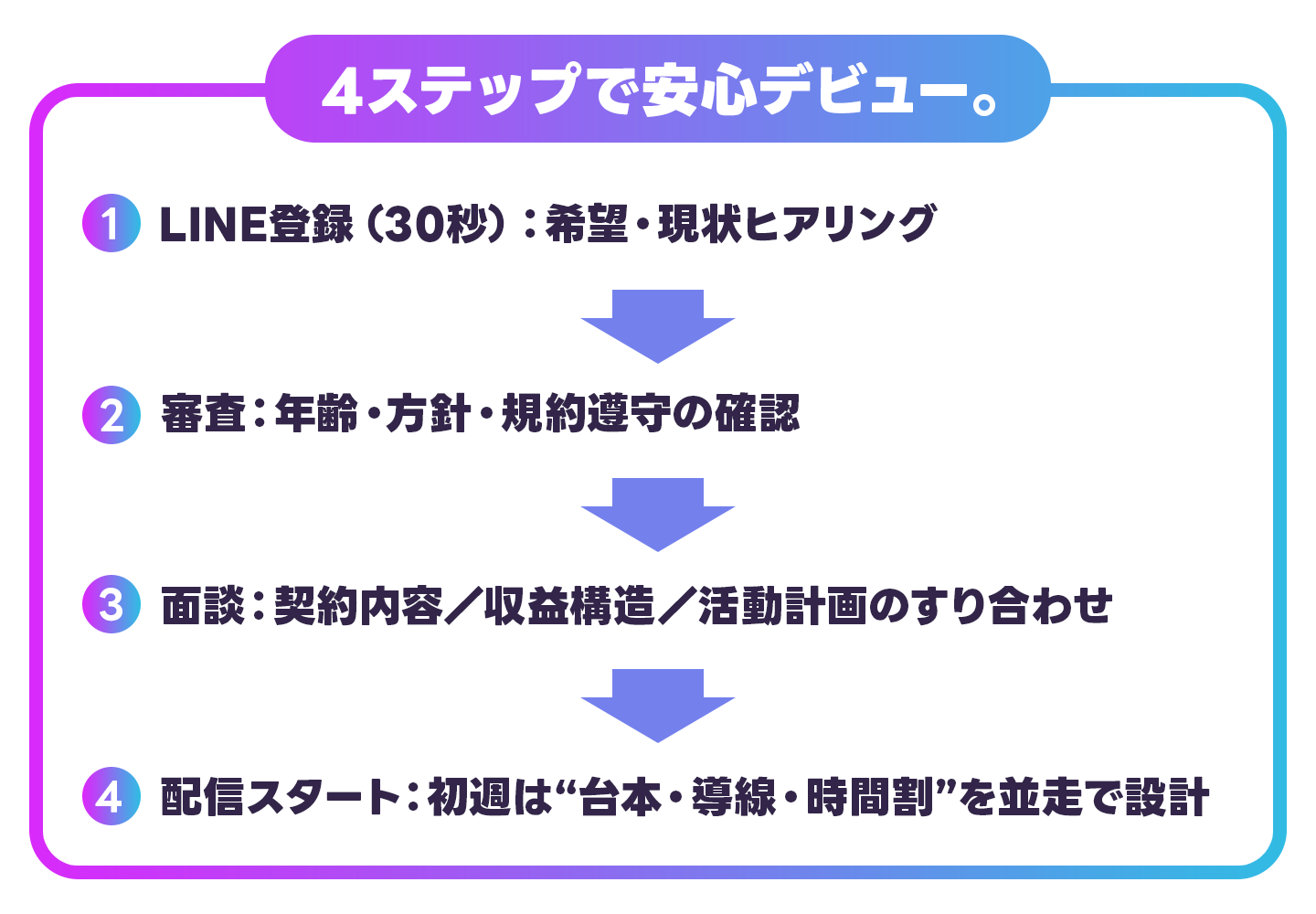 4ステップで安心デビュー。

1 LINE登録（30秒）：希望・現状ヒアリング

2 審査：年齢・方針・規約遵守の確認

3 面談：契約内容／収益構造／活動計画のすり合わせ

4 配信スタート：初週は“台本・導線・時間割”を並走で設計